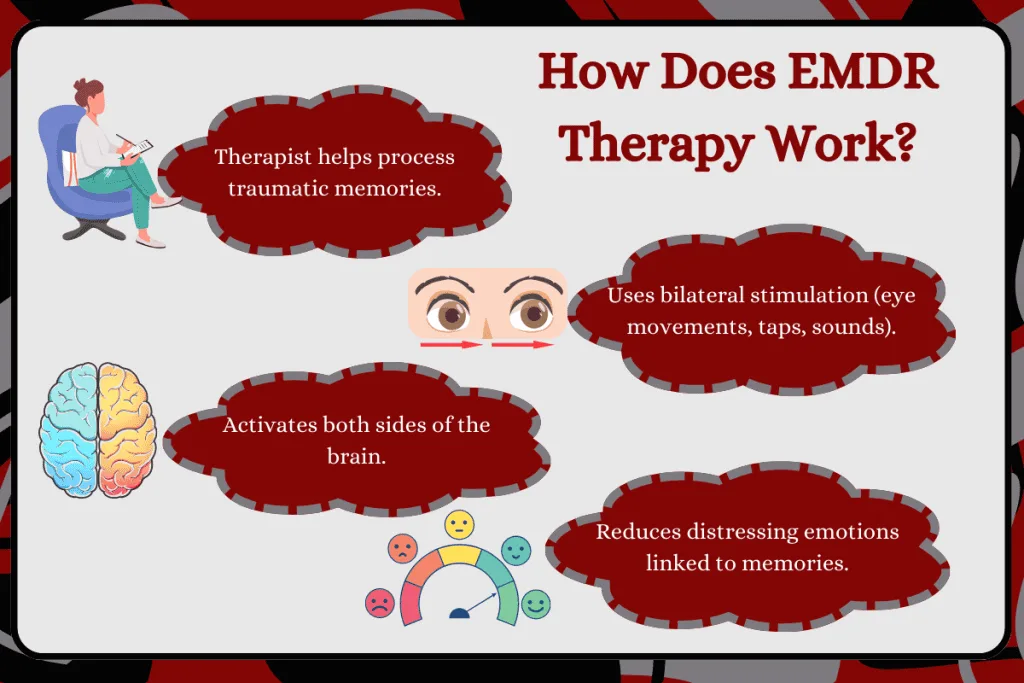 How Does EMDR Therapy Work?

Therapist helps process traumatic memories.

Uses bilateral stimulation (eye movements, taps, sounds).

Activates both sides of the brain.

Reduces distressing emotions linked to memories.